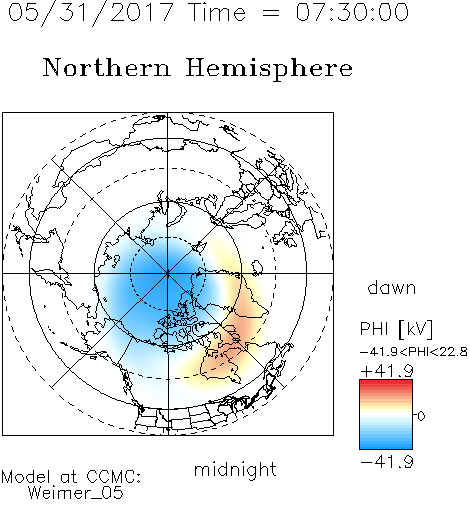 05/31/2017 Time = 07:30:00

Northern Hemisphere

dawn

PHI [kV]

-41.9<PHI<22.8

+41.9

0

-41.9

midnight

Model at CCMC:
Weimer_05